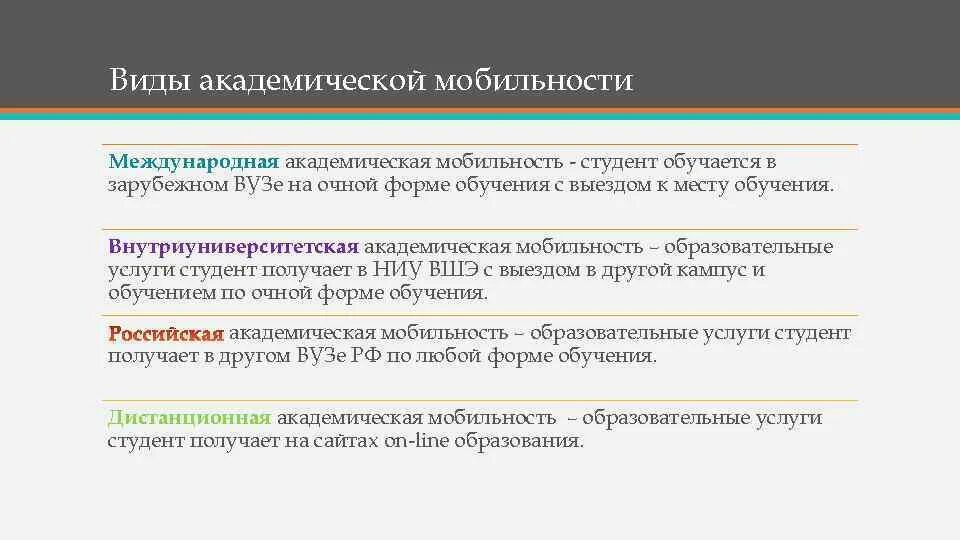 Виды академической мобильности

Международная академическая мобильность - студент обучается в зарубежном ВУЗе на очной форме обучения с выездом к месту обучения.

Внутриуниверситетская академическая мобильность – образовательные услуги студент получает в НИУ ВШЭ с выездом в другой кампус и обучением по очной форме обучения.

Российская академическая мобильность – образовательные услуги студент получает в другом ВУЗе РФ по любой форме обучения.

Дистанционная академическая мобильность – образовательные услуги студент получает на сайтах on-line образования.